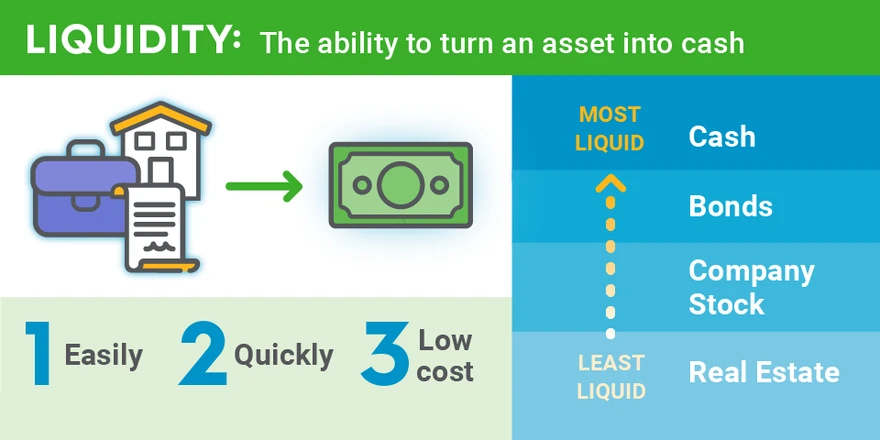 LIQUIDITY: The ability to turn an asset into cash

1 Easily 2 Quickly 3 Low cost

MOST LIQUID Cash

Bonds

Company Stock

LEAST LIQUID Real Estate